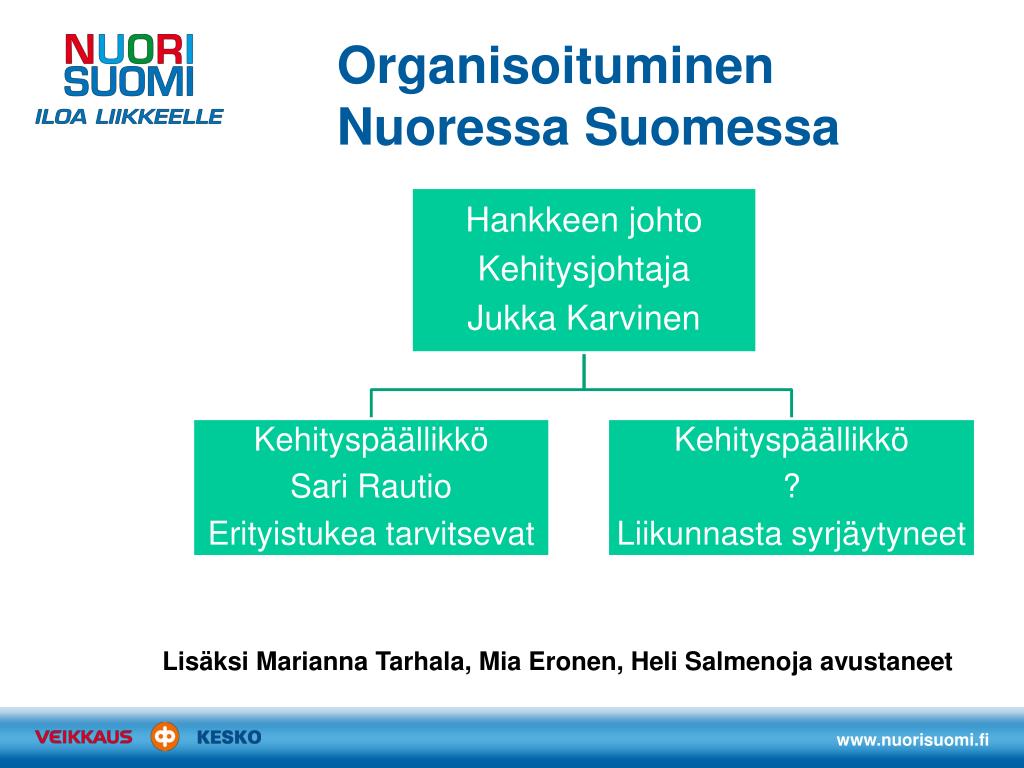 NUORI SUOMI
ILOA LIIKKEELLE

Organisoituminen Nuoressa Suomessa

Hankkeen johto
Kehitysjohtaja
Jukka Karvinen

Kehityspäällikkö
Sari Rautio
Erityistukea tarvitsevat

Kehityspäällikkö
?
Liikunnasta syrjäytyneet

Lisäksi Marianna Tarhala, Mia Eronen, Heli Salmenoja avustaneet

VEIKKAUS KESKO

www.nuorisuomi.fi